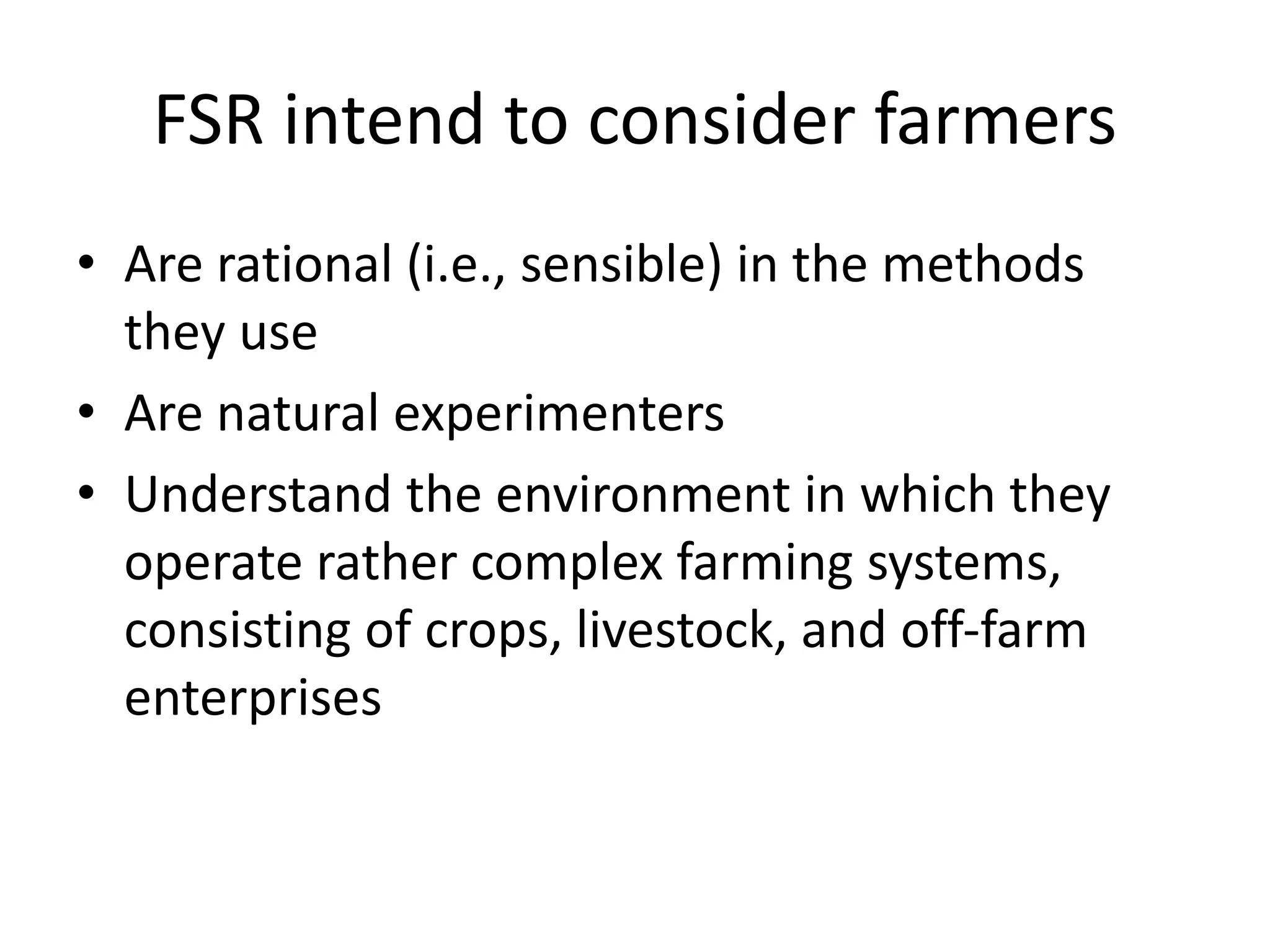 FSR intend to consider farmers

• Are rational (i.e., sensible) in the methods they use
• Are natural experimenters
• Understand the environment in which they operate rather complex farming systems, consisting of crops, livestock, and off-farm enterprises